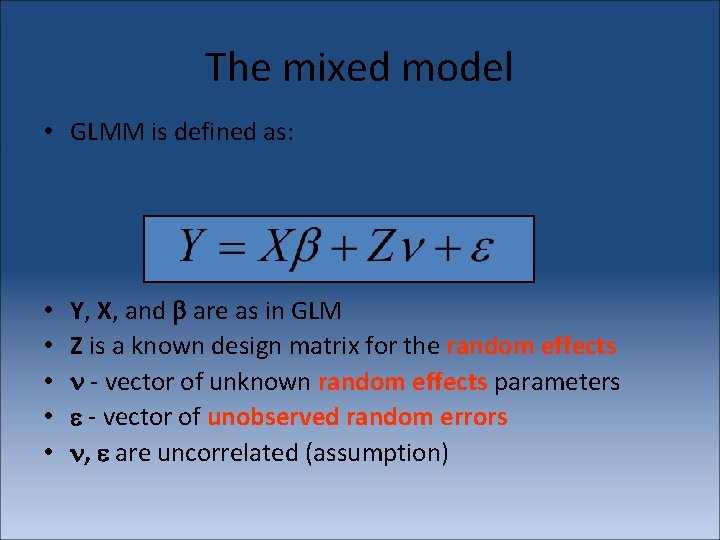 The mixed model

• GLMM is defined as:

$Y = X\beta + Z\nu + \varepsilon$

• Y, X, and $\beta$ are as in GLM
• Z is a known design matrix for the random effects
• $\nu$ - vector of unknown random effects parameters
• $\varepsilon$ - vector of unobserved random errors
• $\nu$, $\varepsilon$ are uncorrelated (assumption)